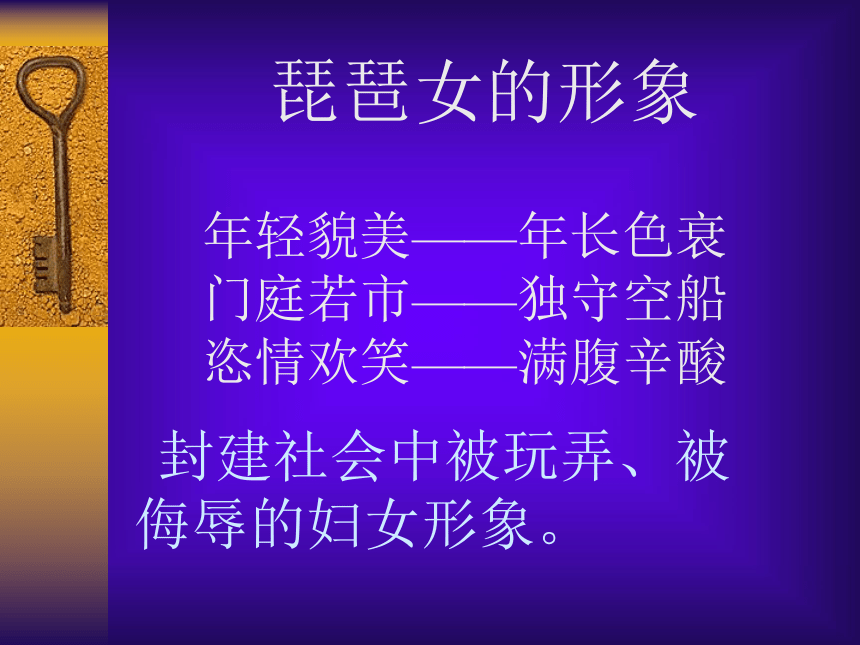 琵琶女的形象

年轻貌美——年长色衰
门庭若市——独守空船
恣情欢笑——满腹辛酸

封建社会中被玩弄、被侮辱的妇女形象。